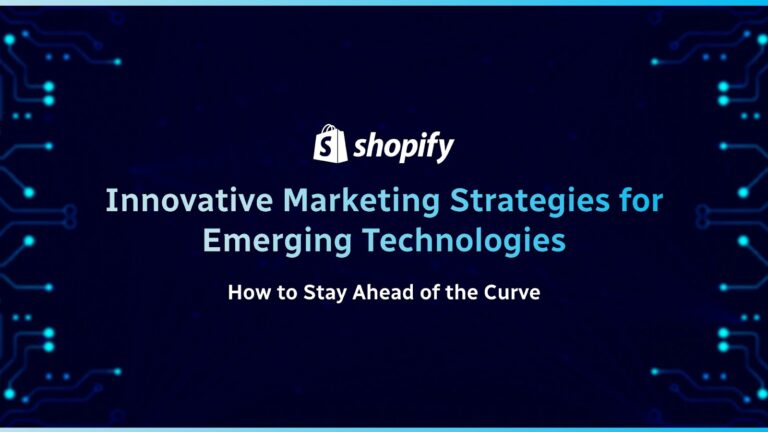 shopify

Innovative Marketing Strategies for Emerging Technologies

How to Stay Ahead of the Curve